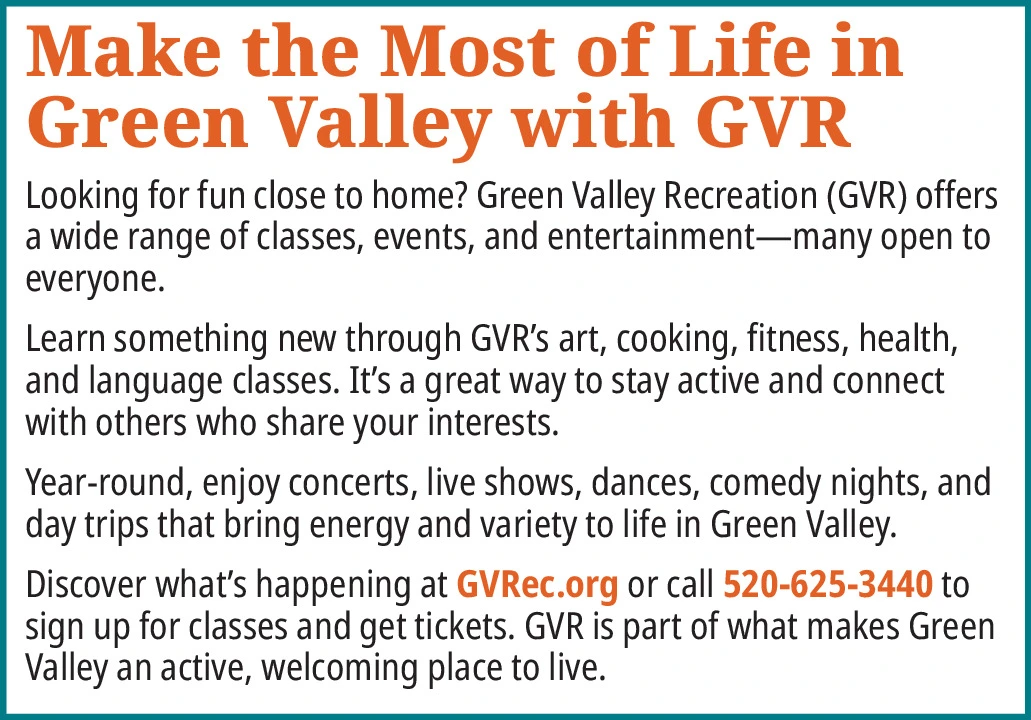 Make the Most of Life in Green Valley with GVR

Looking for fun close to home? Green Valley Recreation (GVR) offers a wide range of classes, events, and entertainment—many open to everyone.

Learn something new through GVR's art, cooking, fitness, health, and language classes. It's a great way to stay active and connect with others who share your interests.

Year-round, enjoy concerts, live shows, dances, comedy nights, and day trips that bring energy and variety to life in Green Valley.

Discover what's happening at GVRec.org or call 520-625-3440 to sign up for classes and get tickets. GVR is part of what makes Green Valley an active, welcoming place to live.